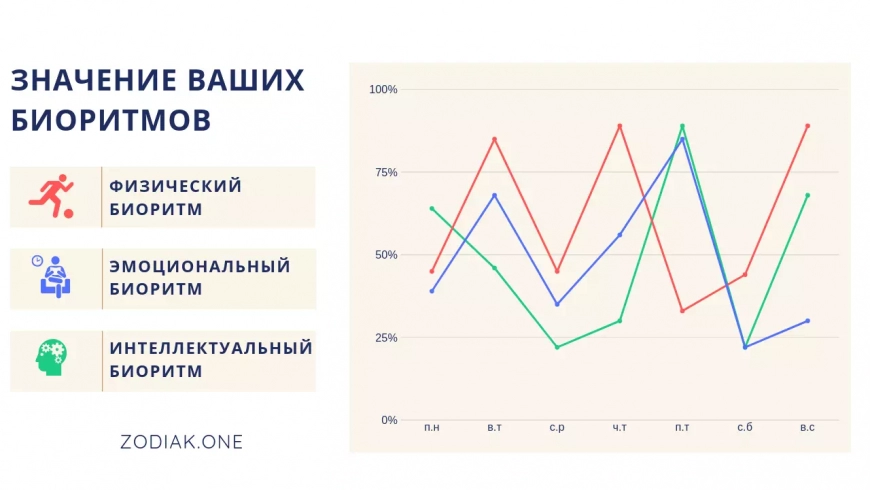 ЗНАЧЕНИЕ ВАШИХ БИОРИТМОВ

ФИЗИЧЕСКИЙ БИОРИТМ

ЭМОЦИОНАЛЬНЫЙ БИОРИТМ

ИНТЕЛЛЕКТУАЛЬНЫЙ БИОРИТМ

ZODIAK.ONE

100%
75%
50%
25%
0%

п.н
в.т
с.р
ч.т
п.т
с.б
в.с